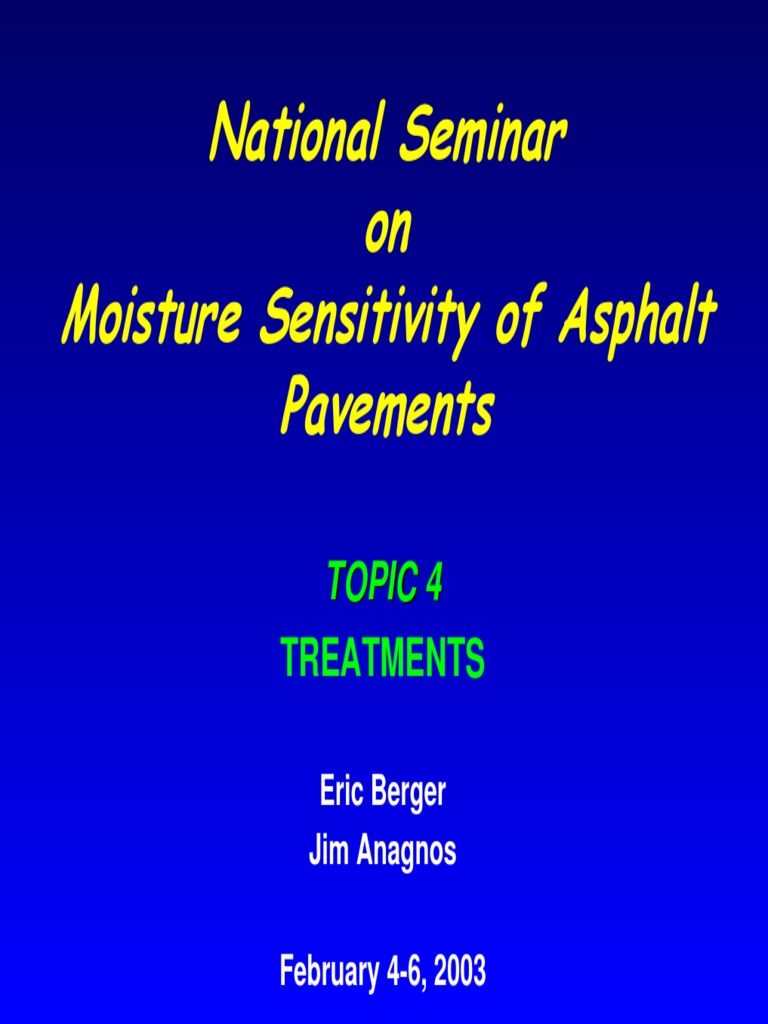 National Seminar
on
Moisture Sensitivity of Asphalt Pavements

TOPIC 4
TREATMENTS

Eric Berger
Jim Anagnos

February 4-6, 2003